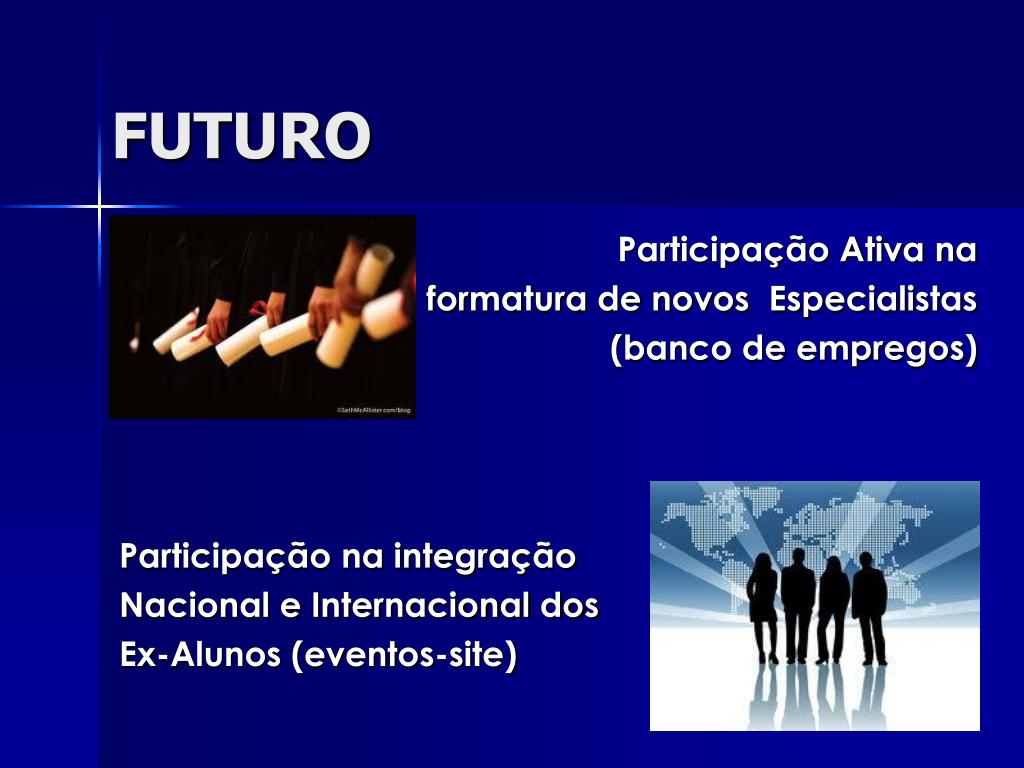 FUTURO

©SethMcAllister.com/blog

Participação Ativa na formatura de novos Especialistas (banco de empregos)

Participação na integração Nacional e Internacional dos Ex-Alunos (eventos-site)